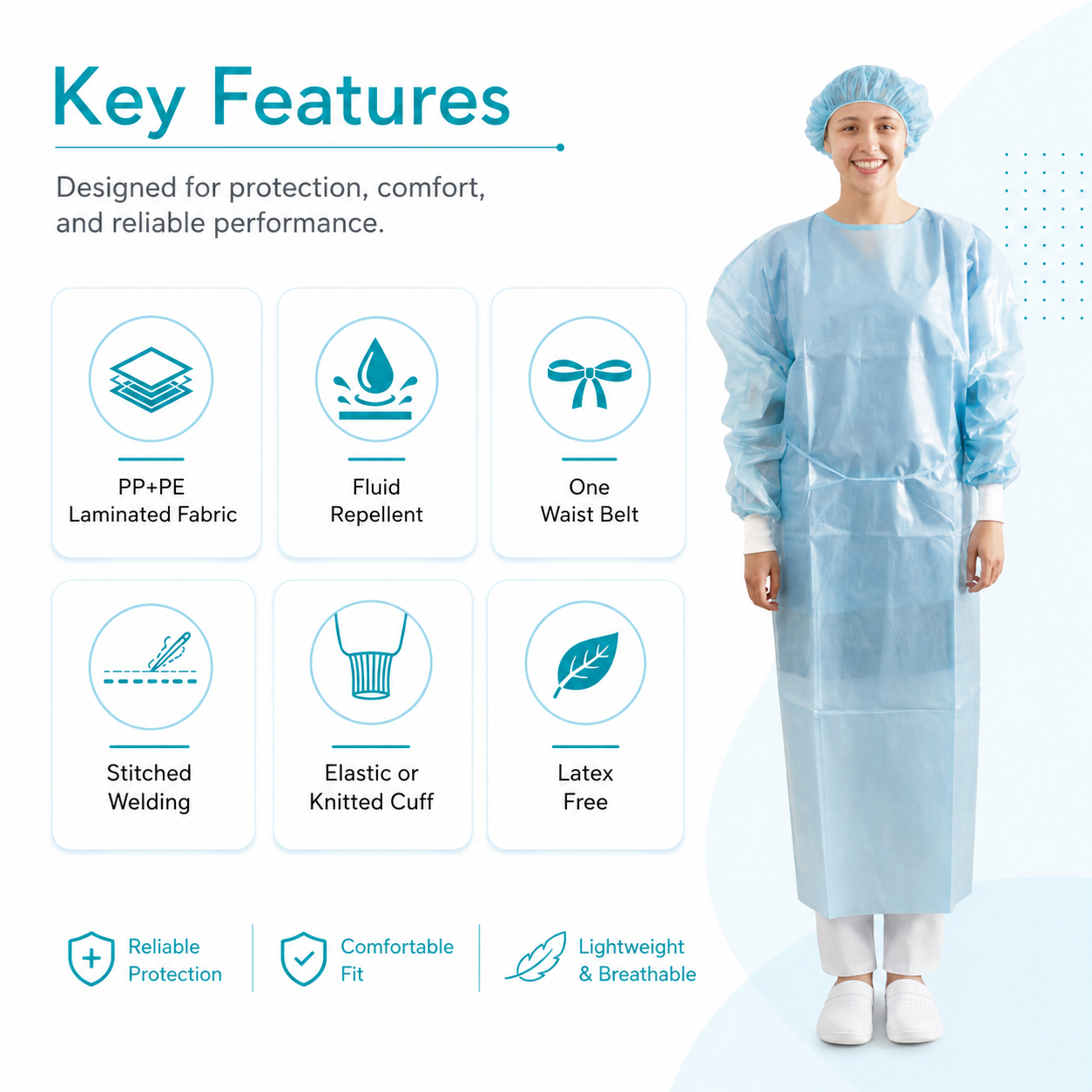 Key Features

Designed for protection, comfort, and reliable performance.

PP+PE Laminated Fabric

Fluid Repellent

One Waist Belt

Stitched Welding

Elastic or Knitted Cuff

Latex Free

Reliable Protection

Comfortable Fit

Lightweight & Breathable